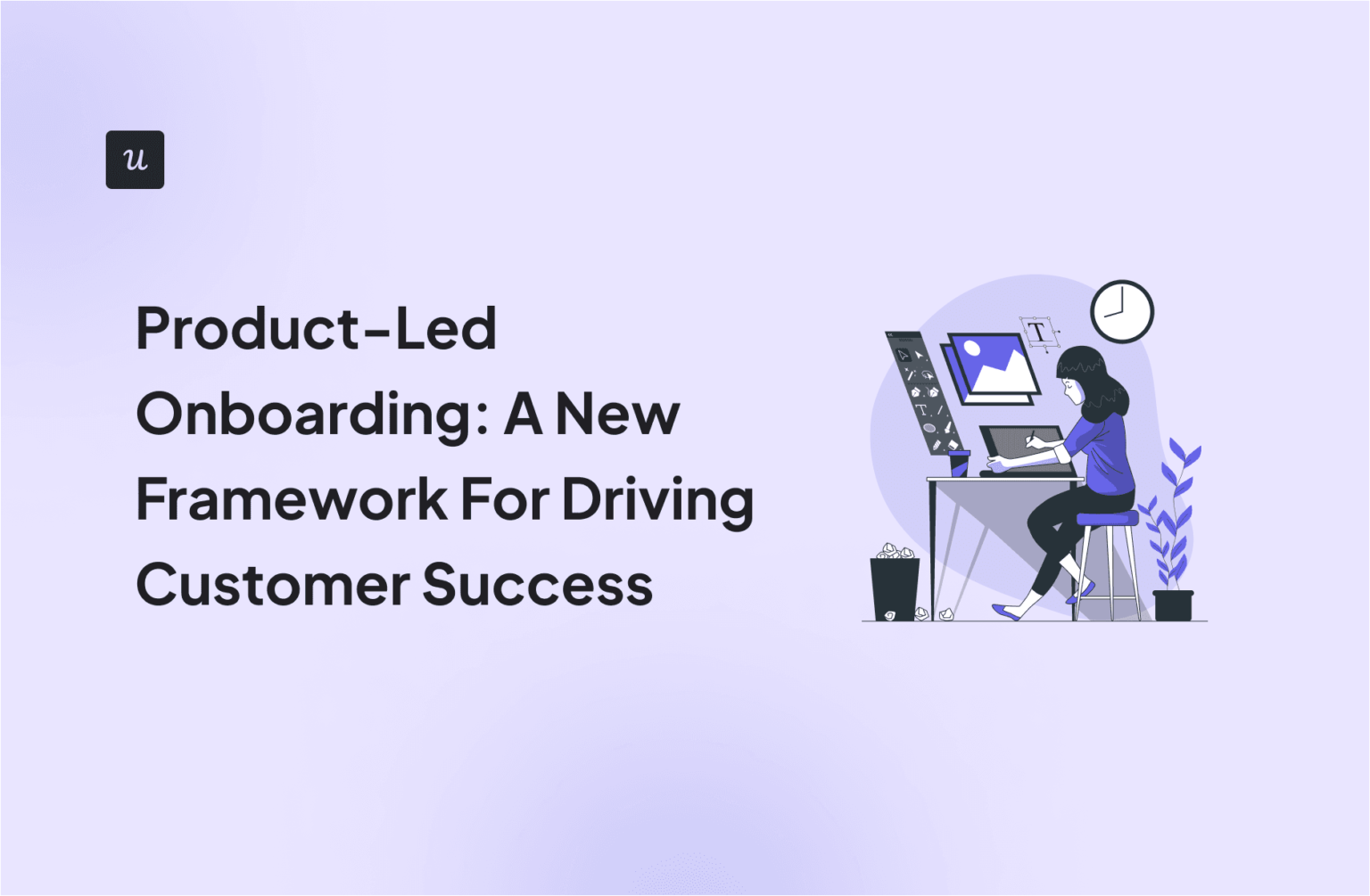 u

Product-Led Onboarding: A New Framework For Driving Customer Success

T